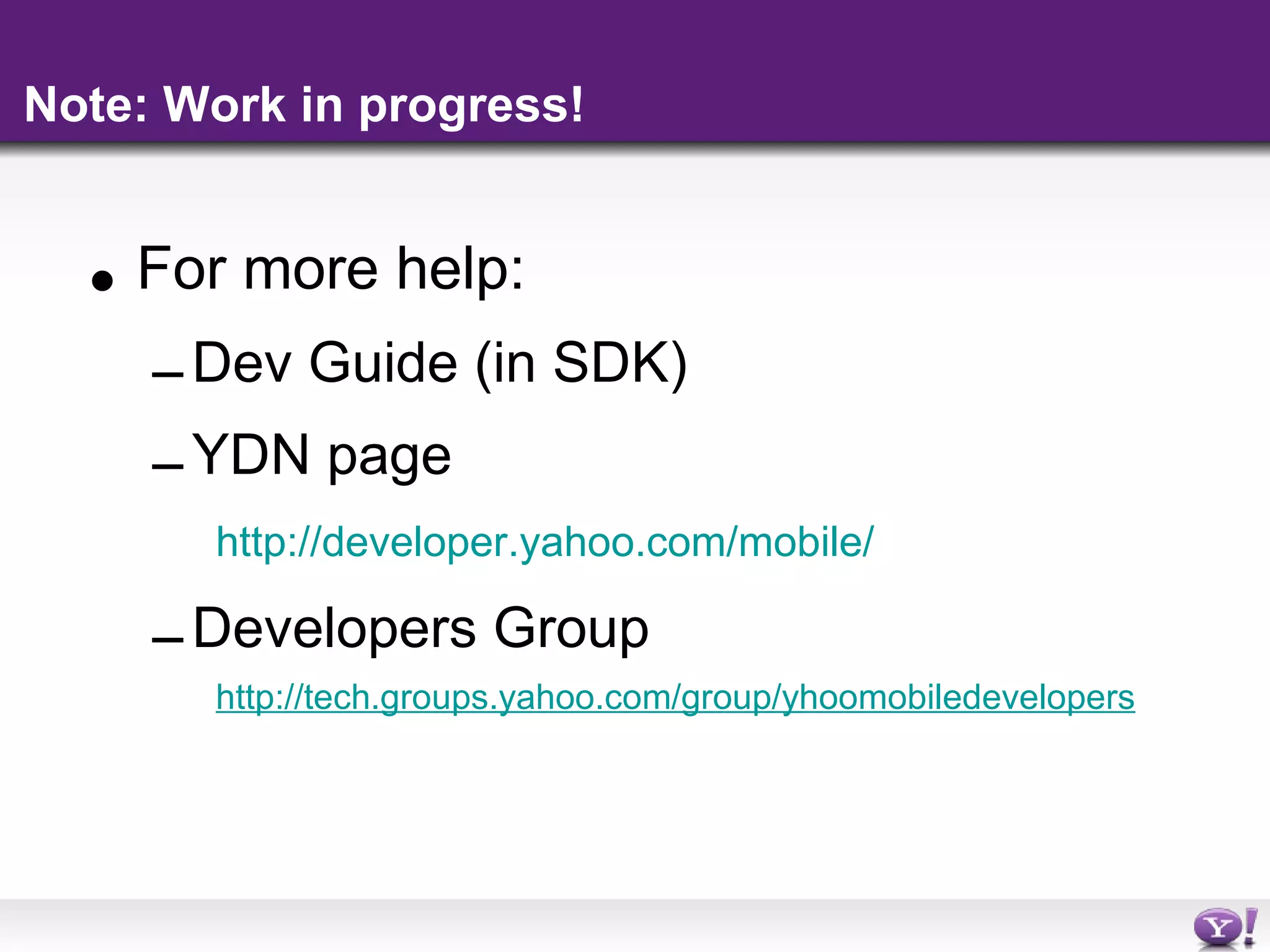 Note: Work in progress!

• For more help:

– Dev Guide (in SDK)

– YDN page

http://developer.yahoo.com/mobile/

– Developers Group

http://tech.groups.yahoo.com/group/yhoomobiledevelopers

Y!